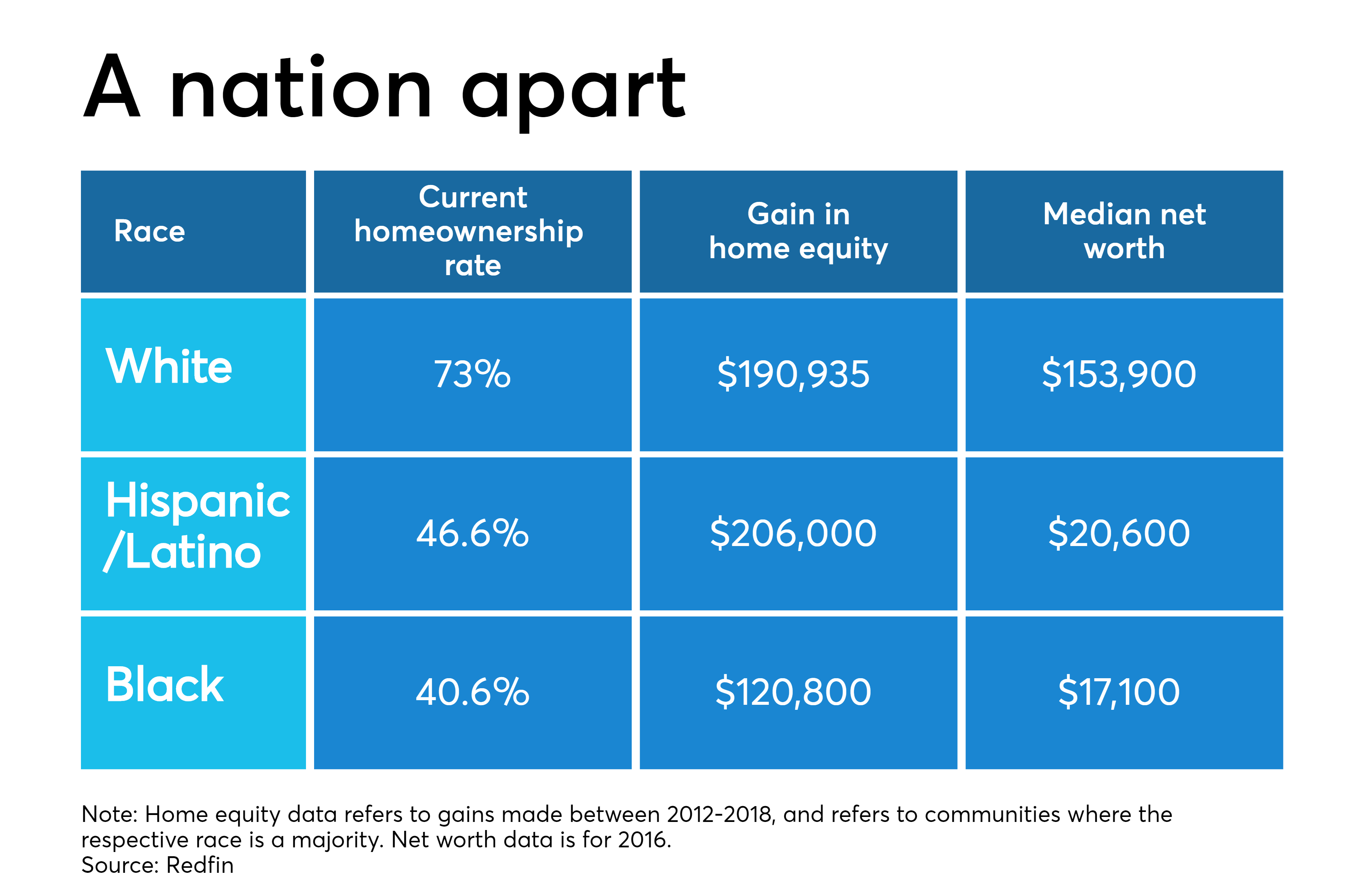 A nation apart

| Race | Current homeownership rate | Gain in home equity | Median net worth |
|---|---|---|---|
| White | 73% | \$190,935 | \$153,900 |
| Hispanic /Latino | 46.6% | \$206,000 | \$20,600 |
| Black | 40.6% | \$120,800 | \$17,100 |

Note: Home equity data refers to gains made between 2012-2018, and refers to communities where the respective race is a majority. Net worth data is for 2016.
Source: Redfin